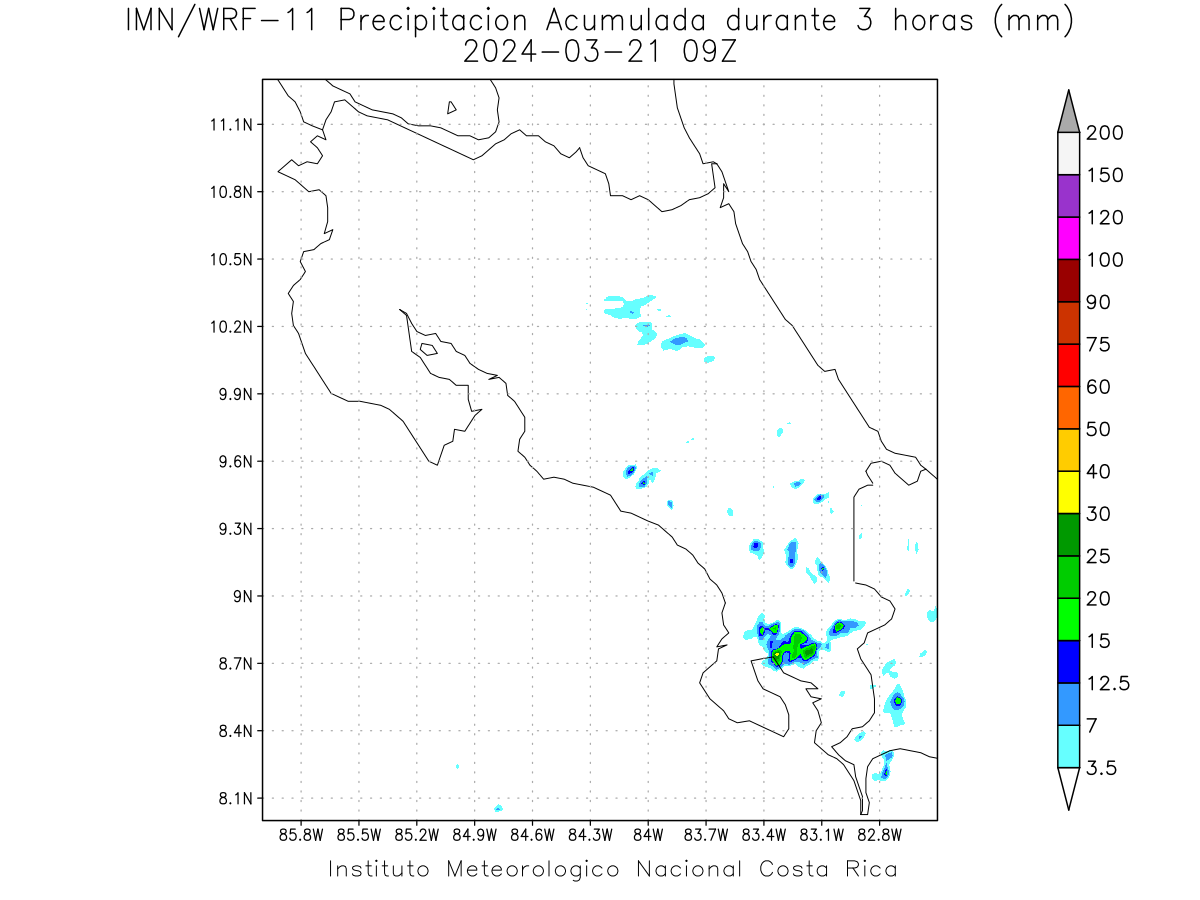 IMN/WRF-11 Precipitacion Acumulada durante 3 horas (mm)
2024-03-21 09Z

11.1N
10.8N
10.5N
10.2N
9.9N
9.6N
9.3N
9N
8.7N
8.4N
8.1N

85.8W 85.5W 85.2W 84.9W 84.6W 84.3W 84W 83.7W 83.4W 83.1W 82.8W

200
150
120
100
90
75
60
50
40
30
25
20
15
12.5
7
3.5

Instituto Meteorologico Nacional Costa Rica